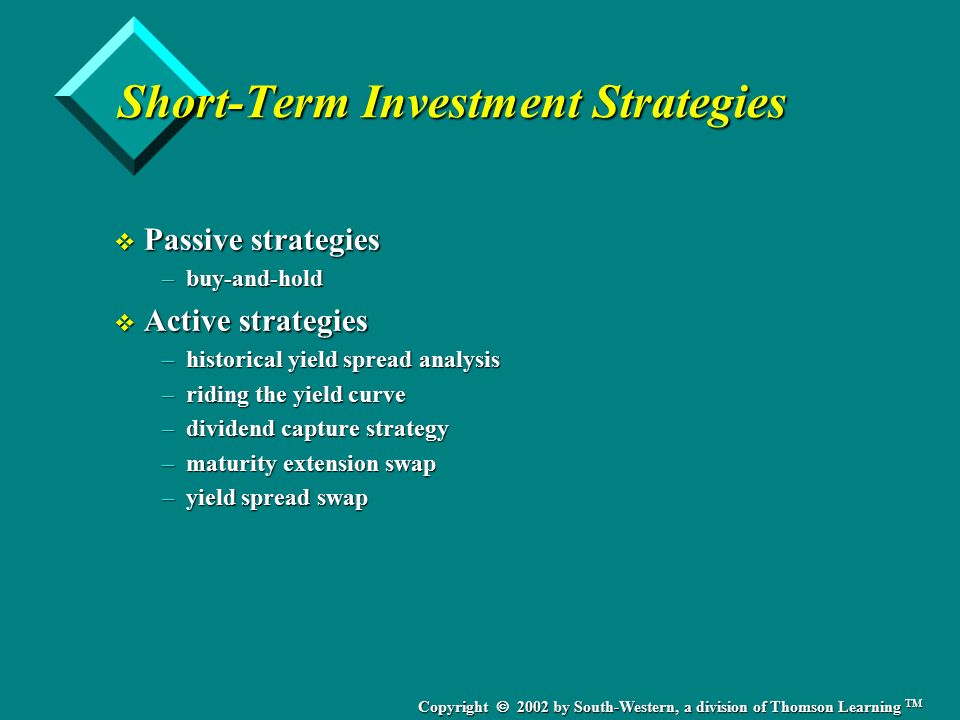 Short-Term Investment Strategies

❖ Passive strategies
– buy-and-hold

❖ Active strategies
– historical yield spread analysis
– riding the yield curve
– dividend capture strategy
– maturity extension swap
– yield spread swap

Copyright © 2002 by South-Western, a division of Thomson Learning ™